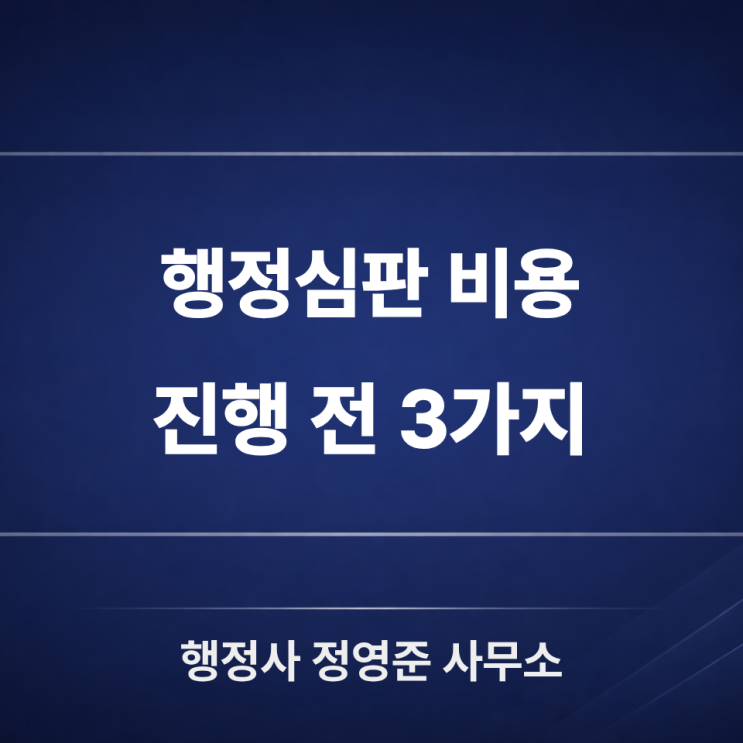 행정심판 비용
진행 전 3가지

행정사 정영준 사무소